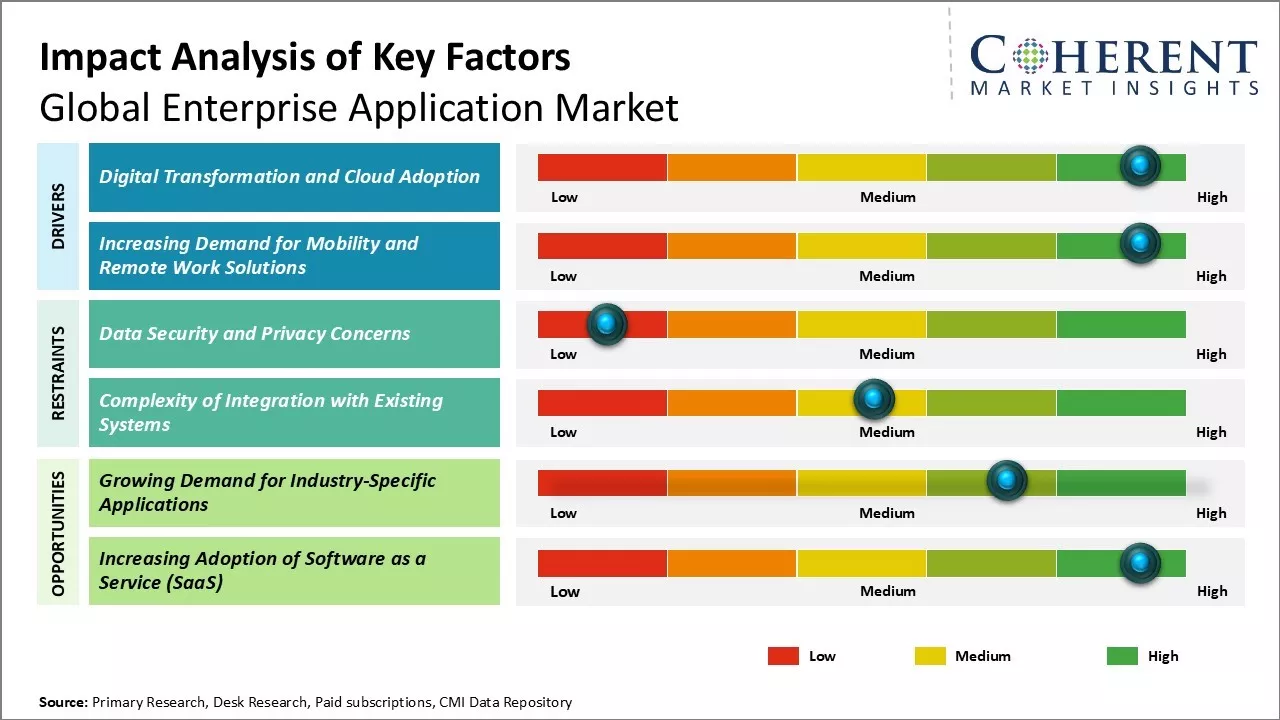 Impact Analysis of Key Factors
Global Enterprise Application Market

COHERENT
MARKET INSIGHTS

DRIVERS

Digital Transformation and Cloud Adoption
Low Medium High

Increasing Demand for Mobility and Remote Work Solutions
Low Medium High

RESTRAINTS

Data Security and Privacy Concerns
Low Medium High

Complexity of Integration with Existing Systems
Low Medium High

OPPORTUNITIES

Growing Demand for Industry-Specific Applications
Low Medium High

Increasing Adoption of Software as a Service (SaaS)
Low Medium High

Low Medium High

Source: Primary Research, Desk Research, Paid subscriptions, CMI Data Repository